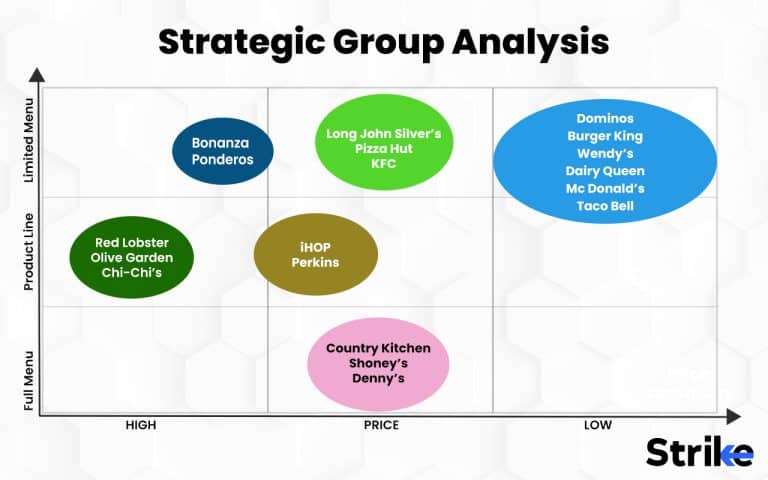 Strategic Group Analysis

Limited Menu

Product Line

Full Menu

Bonanza
Ponderos

Long John Silver's
Pizza Hut
KFC

Dominos
Burger King
Wendy's
Dairy Queen
Mc Donald's
Taco Bell

Red Lobster
Olive Garden
Chi-Chi's

iHOP
Perkins

Country Kitchen
Shoney's
Denny's

HIGH

PRICE

LOW

Strike